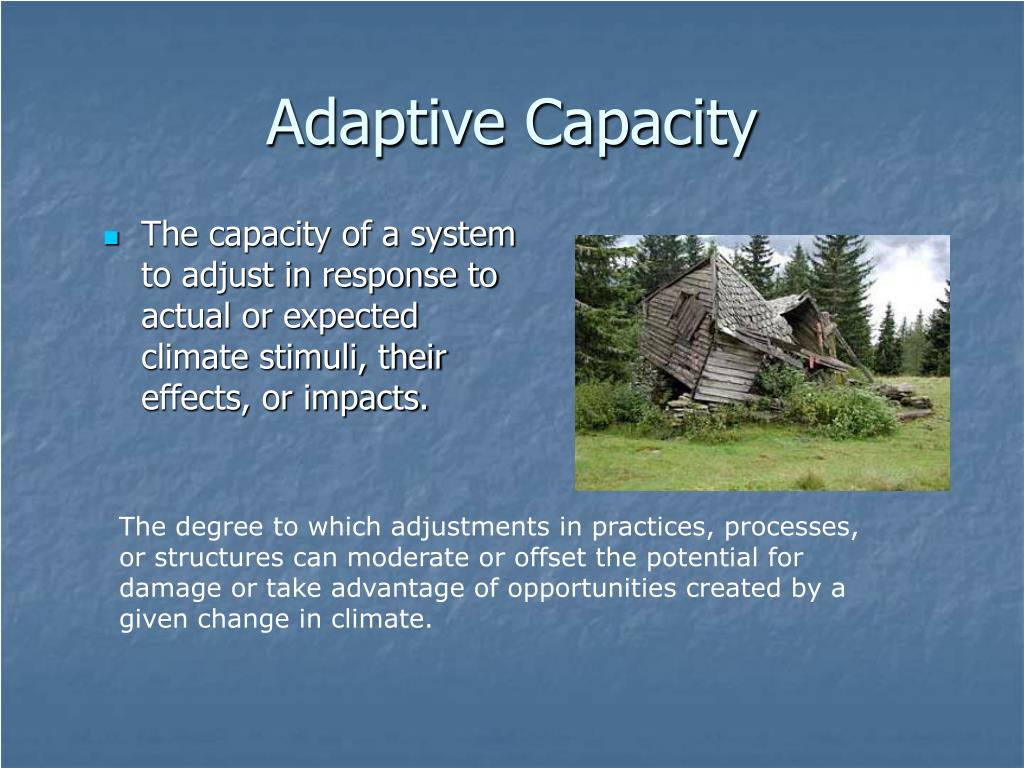 Adaptive Capacity

The capacity of a system to adjust in response to actual or expected climate stimuli, their effects, or impacts.

The degree to which adjustments in practices, processes, or structures can moderate or offset the potential for damage or take advantage of opportunities created by a given change in climate.